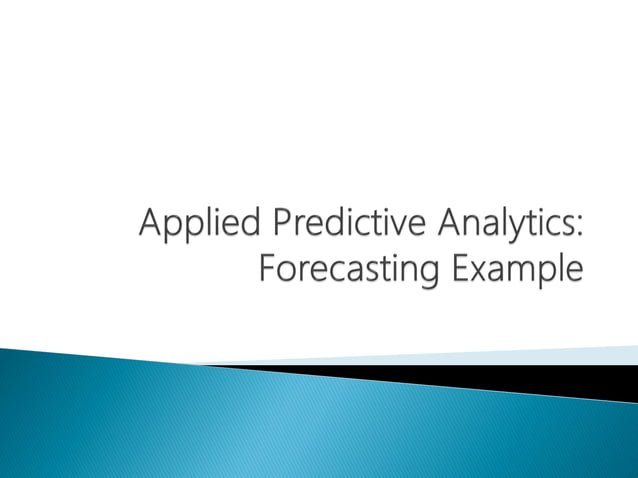 Applied Predictive Analytics: Forecasting Example